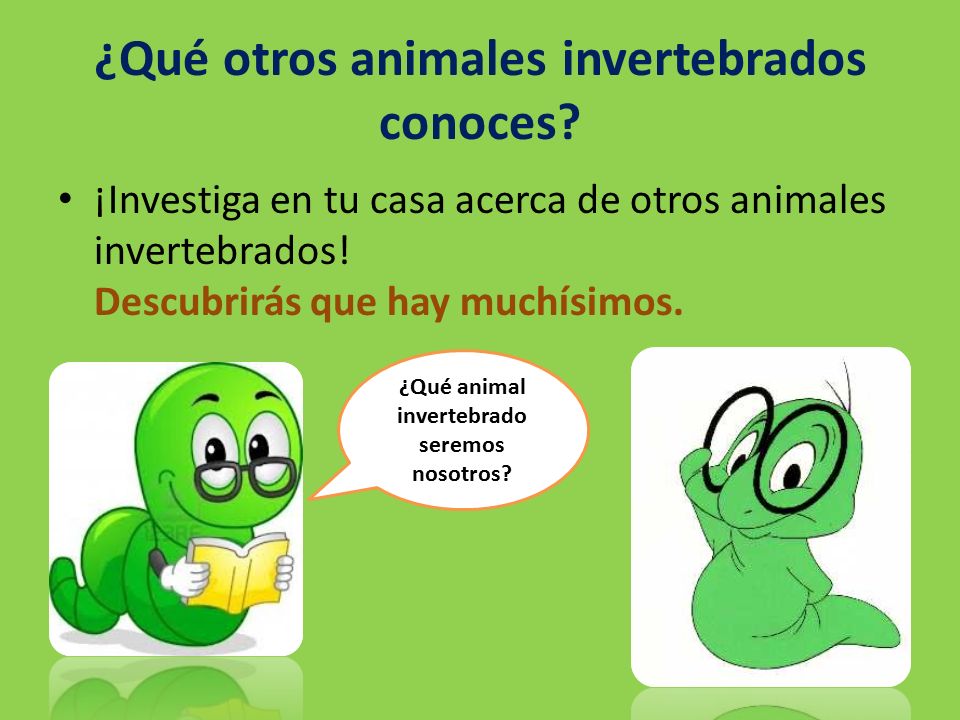 ¿Qué otros animales invertebrados conoces?

• ¡Investiga en tu casa acerca de otros animales invertebrados!
Descubrirás que hay muchísimos.

¿Qué animal invertebrado seremos nosotros?